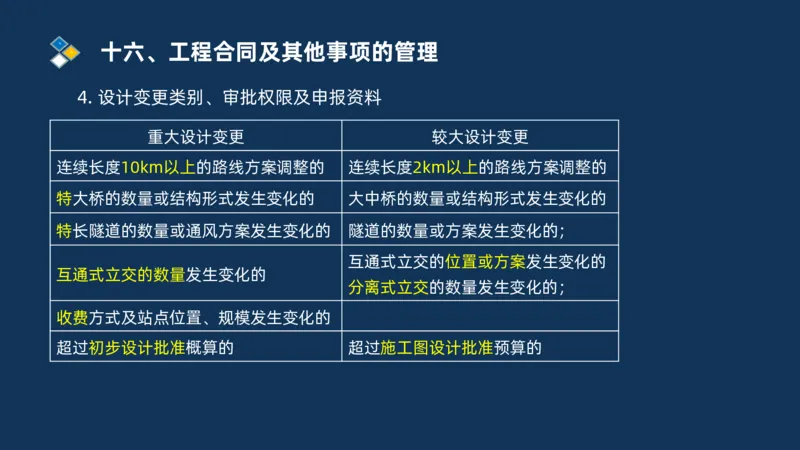 十六、工程合同及其他事项的管理

4. 设计变更类别、审批权限及申报资料

| 重大设计变更 | 较大设计变更 |
|---|---|
| 连续长度10km以上的路线方案调整的 | 连续长度2km以上的路线方案调整的 |
| 特大桥的数量或结构形式发生变化的 | 大中桥的数量或结构形式发生变化的 |
| 特长隧道的数量或通风方案发生变化的 | 隧道的数量或方案发生变化的； |
| 互通式立交的数量发生变化的 | 互通式立交的位置或方案发生变化的 分离式立交的数量发生变化的； |
| 收费方式及站点位置、规模发生变化的 | |
| 超过初步设计批准概算的 | 超过施工图设计批准预算的 |